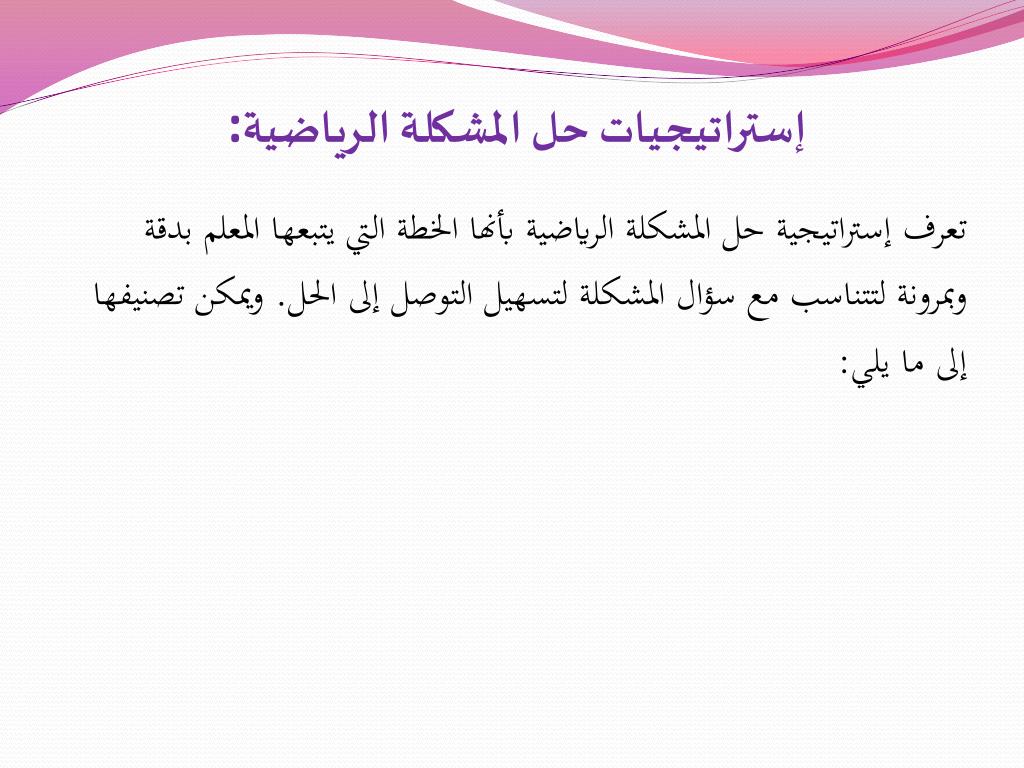 إستراتيجيات حل المشكلة الرياضية:

تعرف إستراتيجية حل المشكلة الرياضية بأنها الخطة التي يتبعها المعلم بدقة وبمرونة لتتناسب مع سؤال المشكلة لتسهيل التوصل إلى الحل. ويمكن تصنيفها إلى ما يلي: